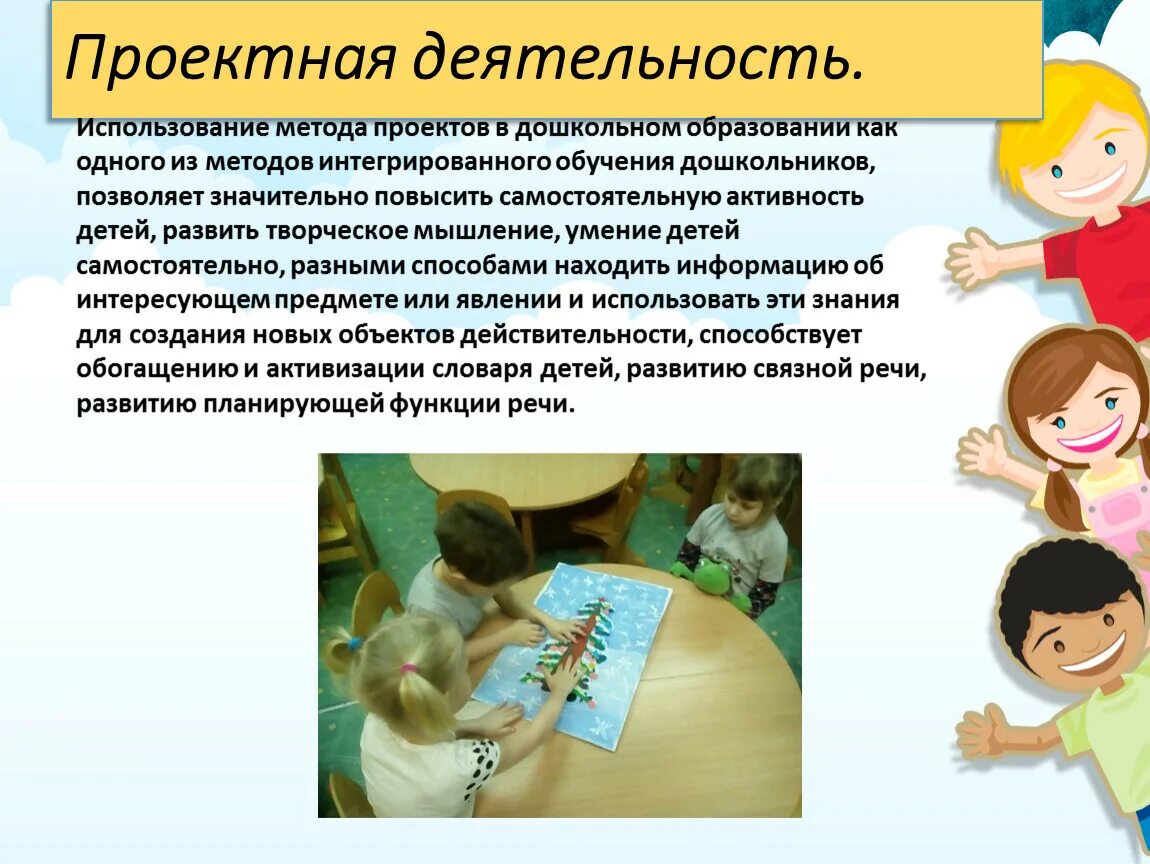 Проектная деятельность.

Использование метода проектов в дошкольном образовании как одного из методов интегрированного обучения дошкольников, позволяет значительно повысить самостоятельную активность детей, развить творческое мышление, умение детей самостоятельно, разными способами находить информацию об интересующем предмете или явлении и использовать эти знания для создания новых объектов действительности, способствует обогащению и активизации словаря детей, развитию связной речи, развитию планирующей функции речи.